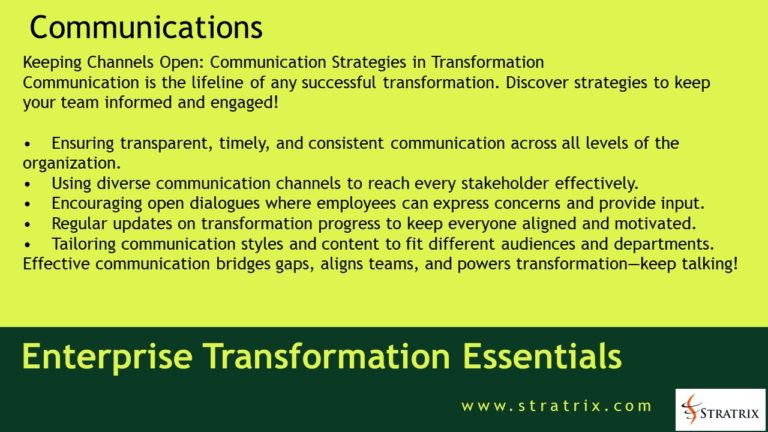 Communications

Keeping Channels Open: Communication Strategies in Transformation
Communication is the lifeline of any successful transformation. Discover strategies to keep your team informed and engaged!

• Ensuring transparent, timely, and consistent communication across all levels of the organization.
• Using diverse communication channels to reach every stakeholder effectively.
• Encouraging open dialogues where employees can express concerns and provide input.
• Regular updates on transformation progress to keep everyone aligned and motivated.
• Tailoring communication styles and content to fit different audiences and departments.
Effective communication bridges gaps, aligns teams, and powers transformation—keep talking!

Enterprise Transformation Essentials

www.stratrix.com

STRATRIX